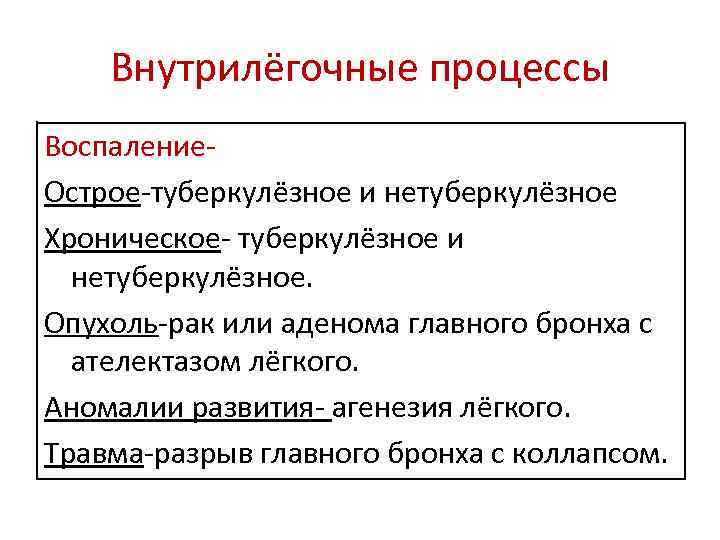 Внутрилёгочные процессы

Воспаление-

Острое-туберкулёзное и нетуберкулёзное

Хроническое- туберкулёзное и нетуберкулёзное.

Опухоль-рак или аденома главного бронха с ателектазом лёгкого.

Аномалии развития- агенезия лёгкого.

Травма-разрыв главного бронха с коллапсом.